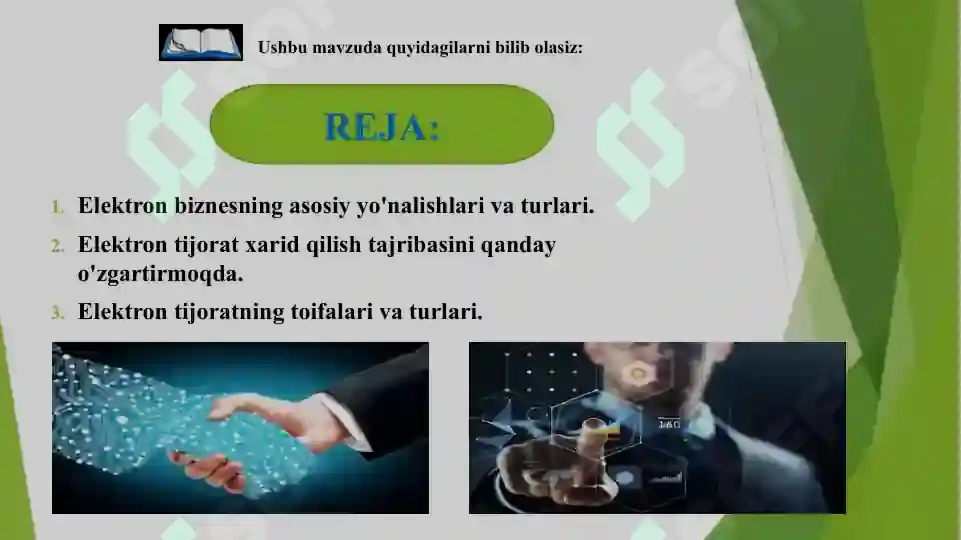 Ushbu mavzuda quyidagilarni bilib olasiz:

REJA:

1. Elektron biznesning asosiy yo'nalishlari va turlari.
2. Elektron tijorat xarid qilish tajribasini qanday o'zgartirmoqda.
3. Elektron tijoratning toifalari va turlari.